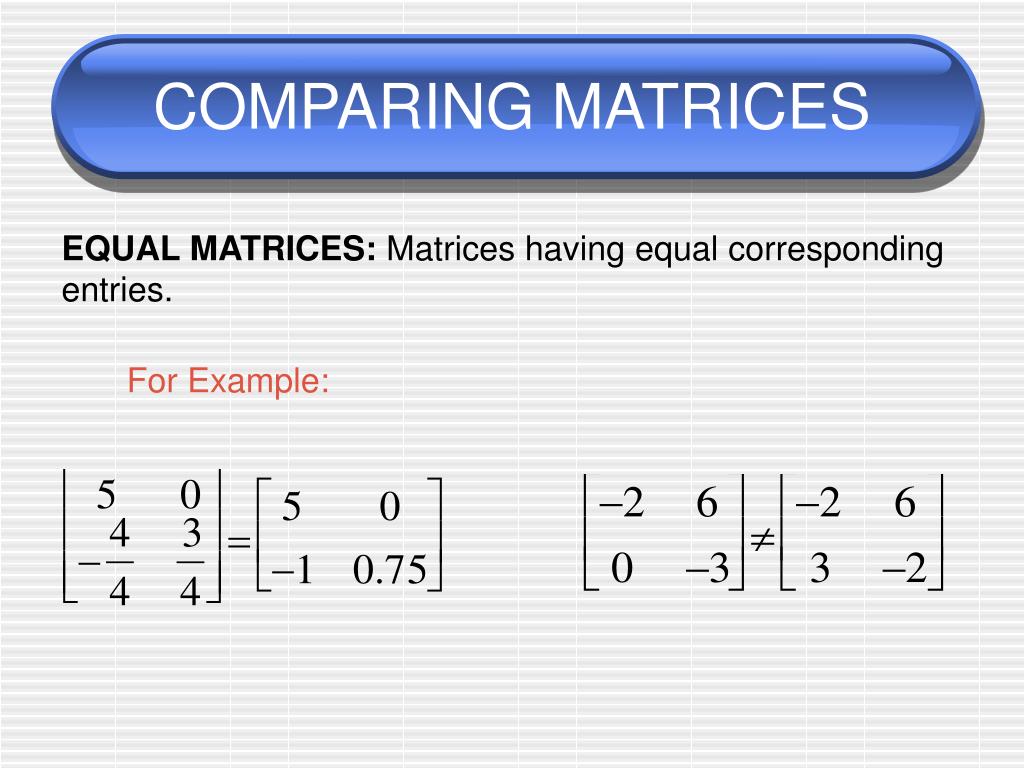 COMPARING MATRICES

EQUAL MATRICES: Matrices having equal corresponding entries.

For Example:

$\begin{bmatrix} 5 & 0 \\ -\frac{4}{4} & \frac{3}{4} \end{bmatrix} = \begin{bmatrix} 5 & 0 \\ -1 & 0.75 \end{bmatrix}$

$\begin{bmatrix} -2 & 6 \\ 0 & -3 \end{bmatrix} \neq \begin{bmatrix} -2 & 6 \\ 3 & -2 \end{bmatrix}$